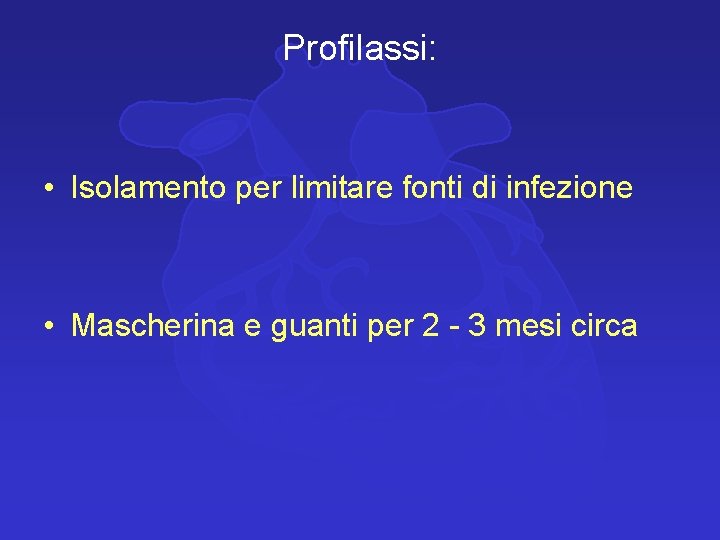 Profilassi:

• Isolamento per limitare fonti di infezione

• Mascherina e guanti per 2 - 3 mesi circa